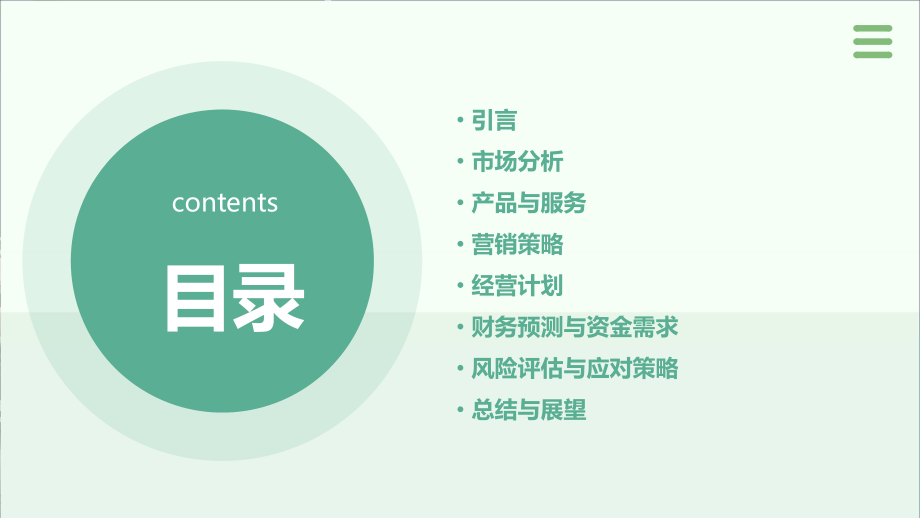 contents

目录

• 引言
• 市场分析
• 产品与服务
• 营销策略
• 经营计划
• 财务预测与资金需求
• 风险评估与应对策略
• 总结与展望